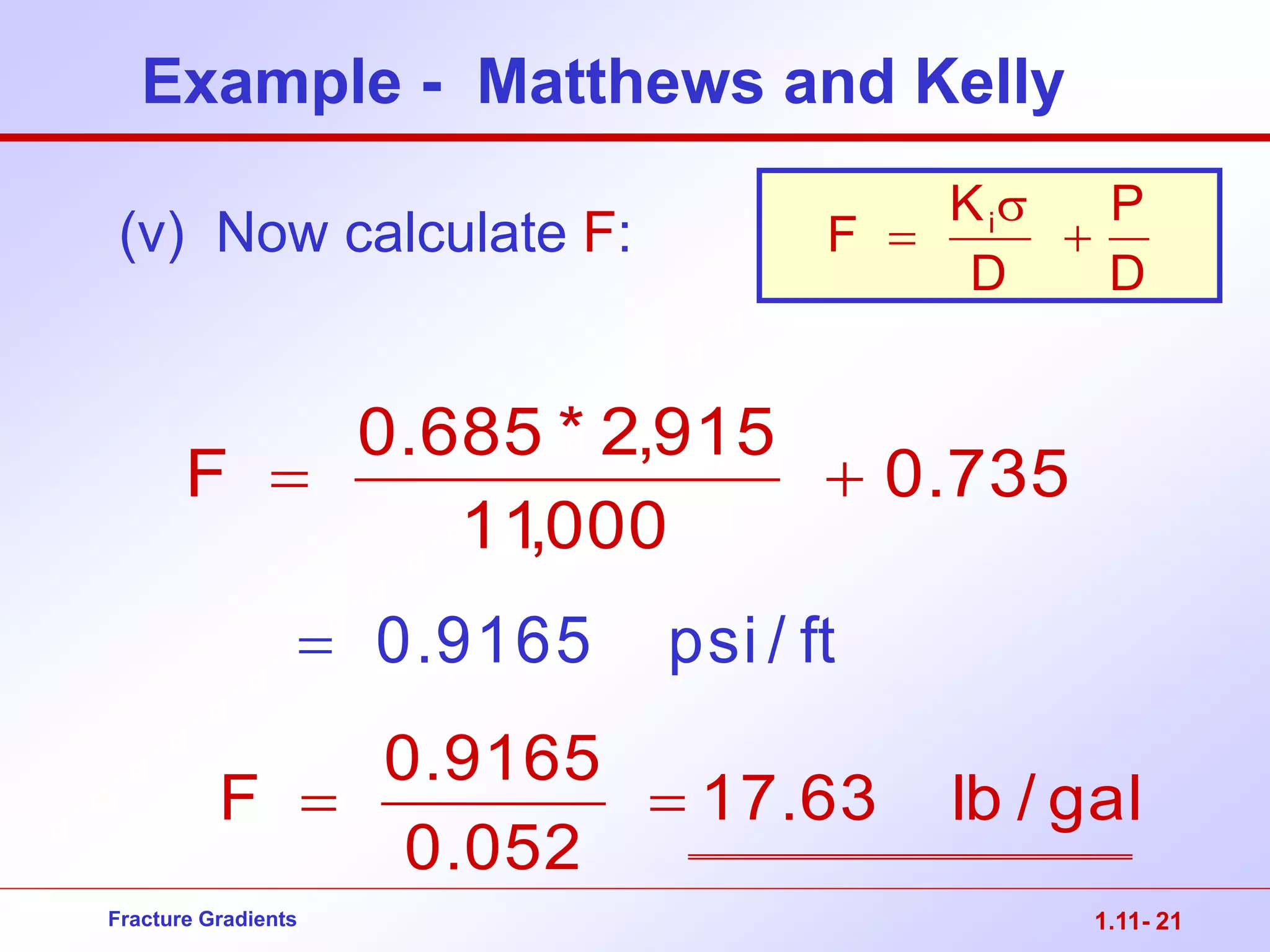 Example - Matthews and Kelly

(v) Now calculate F:

$F = \frac{K_i \sigma}{D} + \frac{P}{D}$

$F = \frac{0.685 * 2,915}{11,000} + 0.735$

$= 0.9165 \quad psi/ft$

$F = \frac{0.9165}{0.052} = 17.63 \quad lb/gal$

Fracture Gradients

1.11- 21